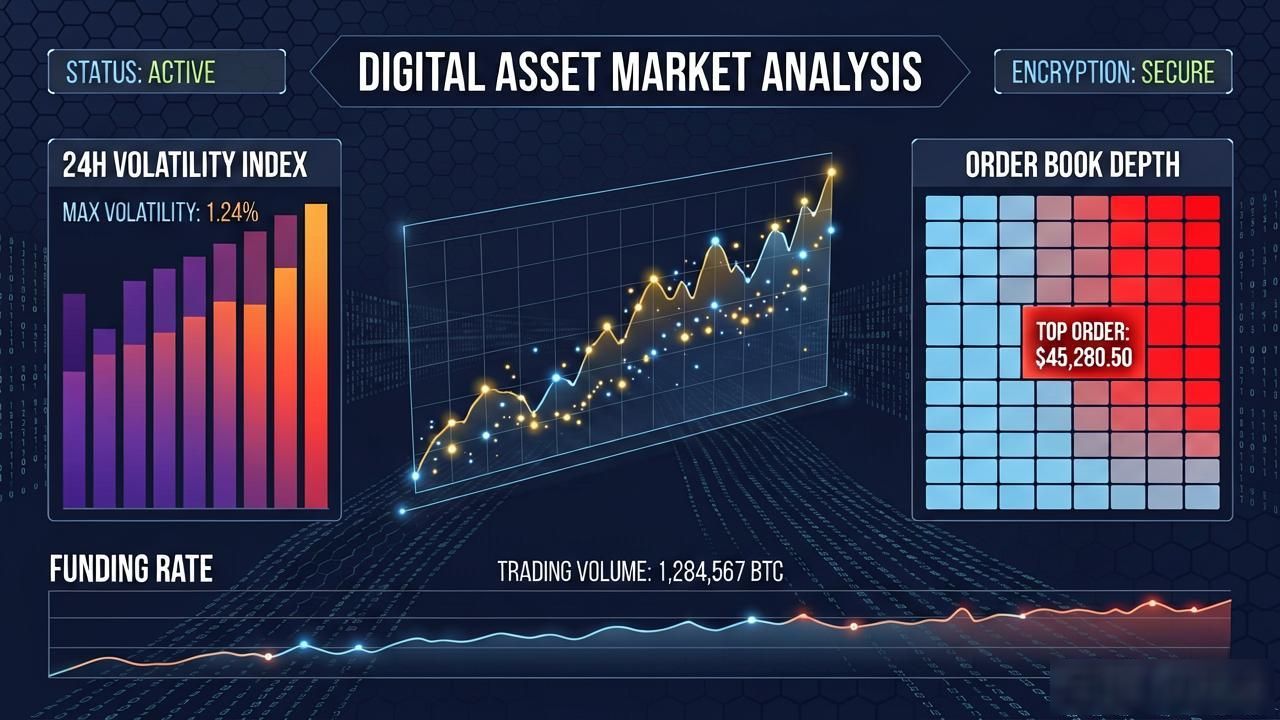 STATUS: ACTIVE

DIGITAL ASSET MARKET ANALYSIS

ENCRYPTION: SECURE

24H VOLATILITY INDEX

MAX VOLATILITY: 1.24%

ORDER BOOK DEPTH

TOP ORDER: $45,280.50

FUNDING RATE

TRADING VOLUME: 1,284,567 BTC